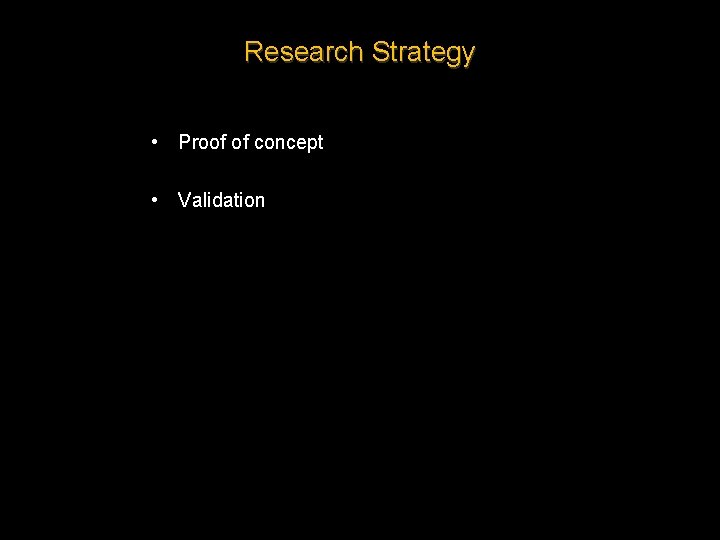 Research Strategy

• Proof of concept

• Validation